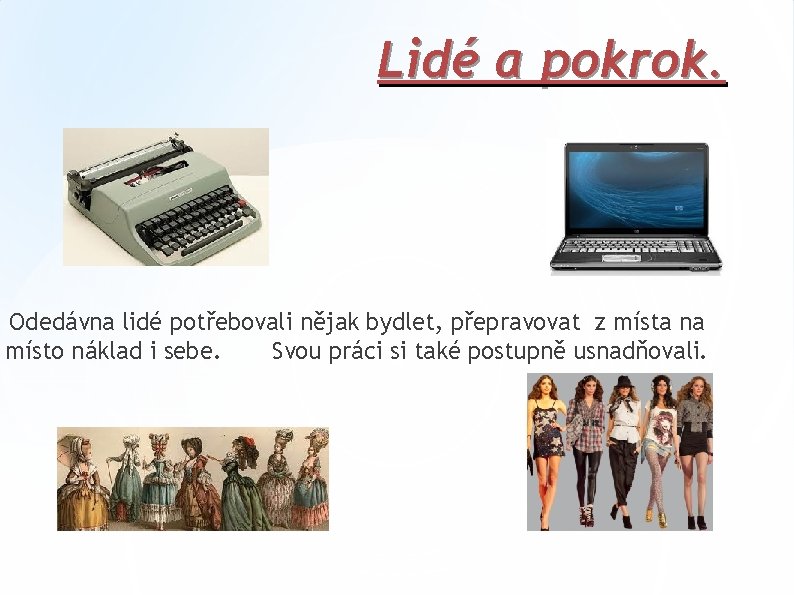 Lidé a pokrok.

Odedávna lidé potřebovali nějak bydlet, přepravovat z místa na místo náklad i sebe. Svou práci si také postupně usnadňovali.